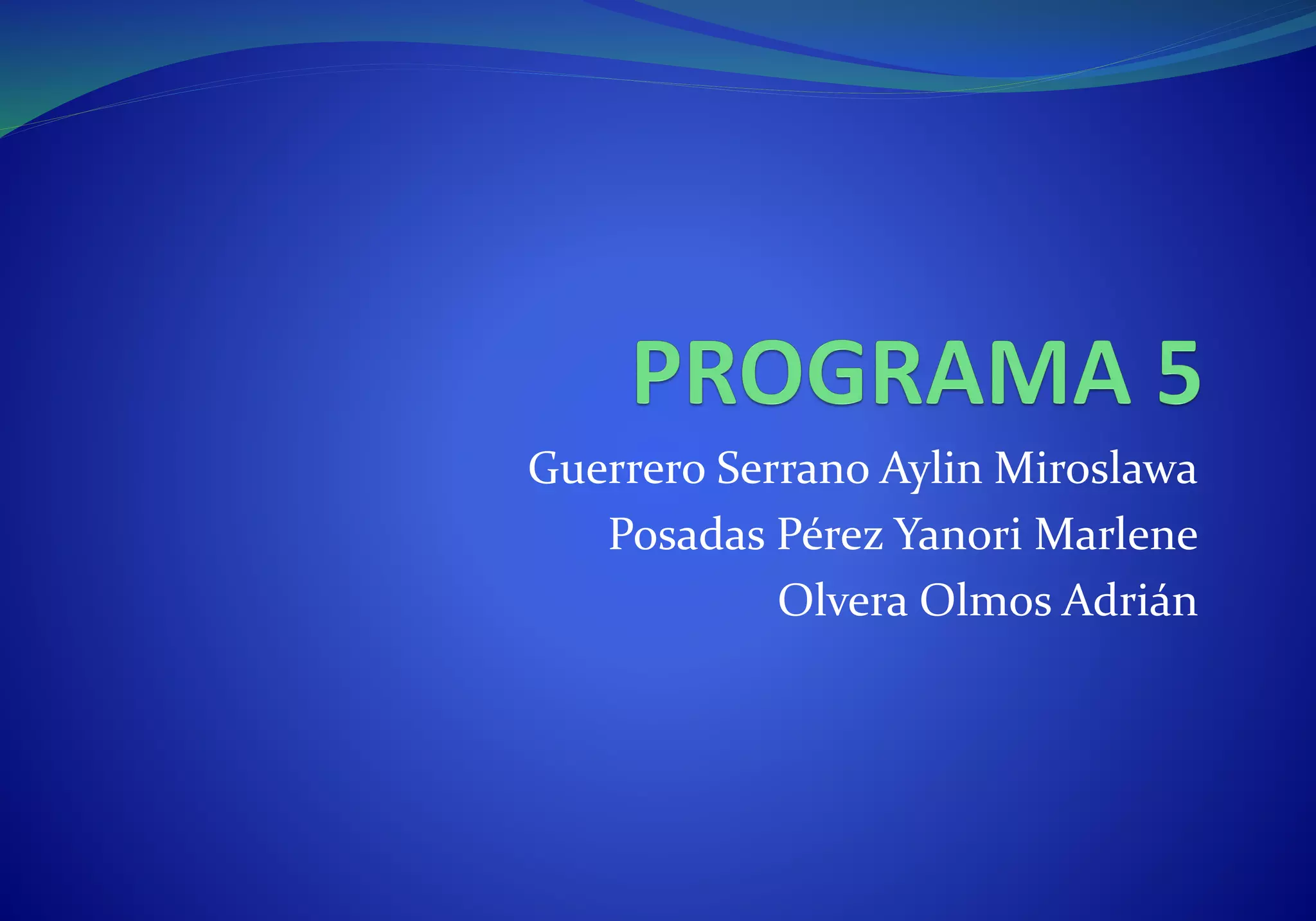 PROGRAMA 5

Guerrero Serrano Aylin Miroslawa
Posadas Pérez Yanori Marlene
Olvera Olmos Adrián